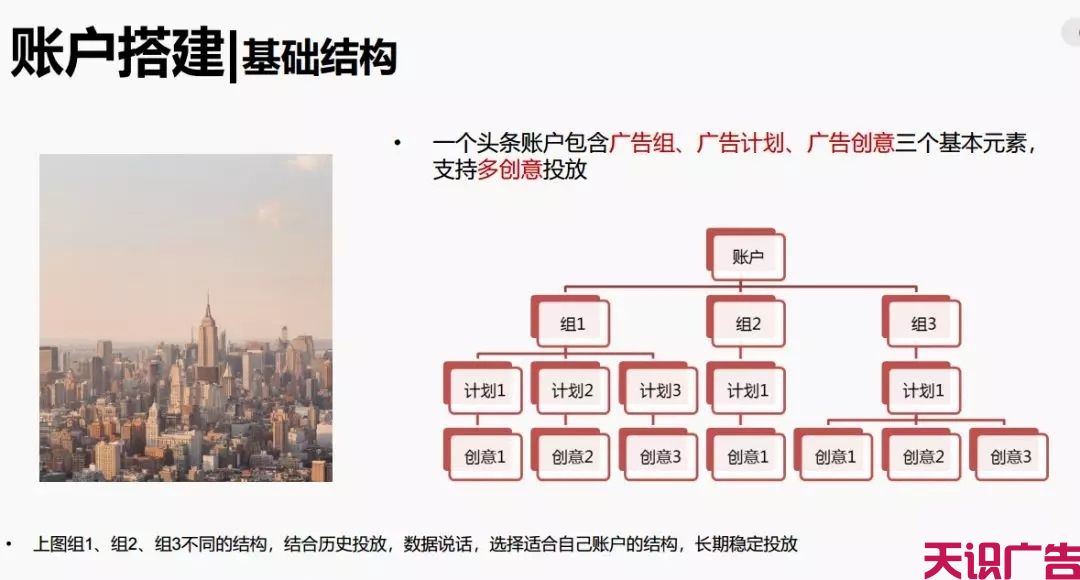 账户搭建|基础结构

• 一个头条账户包含广告组、广告计划、广告创意三个基本元素，支持多创意投放

账户

组1

组2

组3

计划1

计划2

计划3

计划1

计划1

创意1

创意2

创意3

创意1

创意1

创意2

创意3

• 上图组1、组2、组3不同的结构，结合历史投放，数据说话，选择适合自己账户的结构，长期稳定投放

天识广告